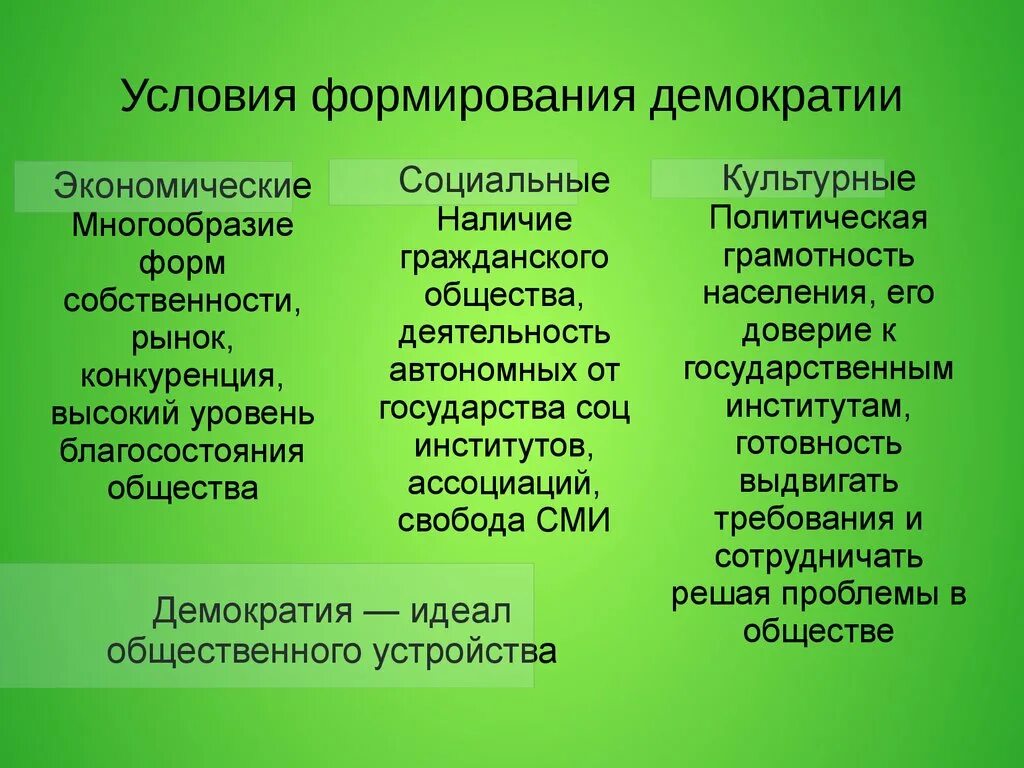 Условия формирования демократии

Экономические
Многообразие форм собственности, рынок, конкуренция, высокий уровень благосостояния общества

Социальные
Наличие гражданского общества, деятельность автономных от государства соц институтов, ассоциаций, свобода СМИ

Культурные
Политическая грамотность населения, его доверие к государственным институтам, готовность выдвигать требования и сотрудничать решая проблемы в обществе

Демократия — идеал общественного устройства